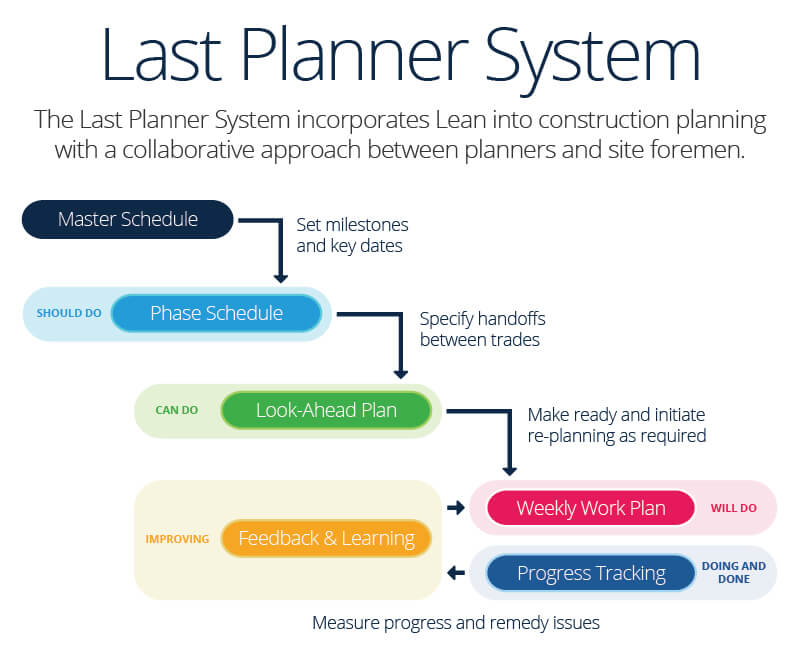 Last Planner System

The Last Planner System incorporates Lean into construction planning with a collaborative approach between planners and site foremen.

Master Schedule

Set milestones and key dates

SHOULD DO

Phase Schedule

Specify handoffs between trades

CAN DO

Look-Ahead Plan

Make ready and initiate re-planning as required

IMPROVING

Feedback & Learning

Weekly Work Plan

WILL DO

Progress Tracking

DOING AND DONE

Measure progress and remedy issues